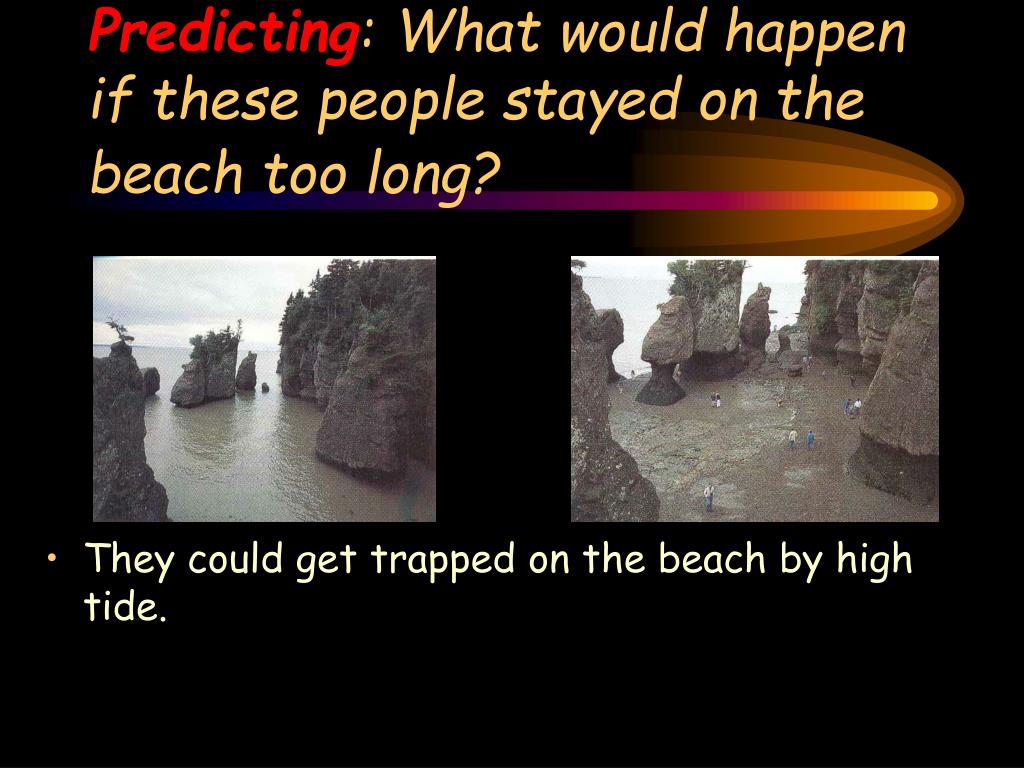 Predicting: What would happen if these people stayed on the beach too long?

• They could get trapped on the beach by high tide.